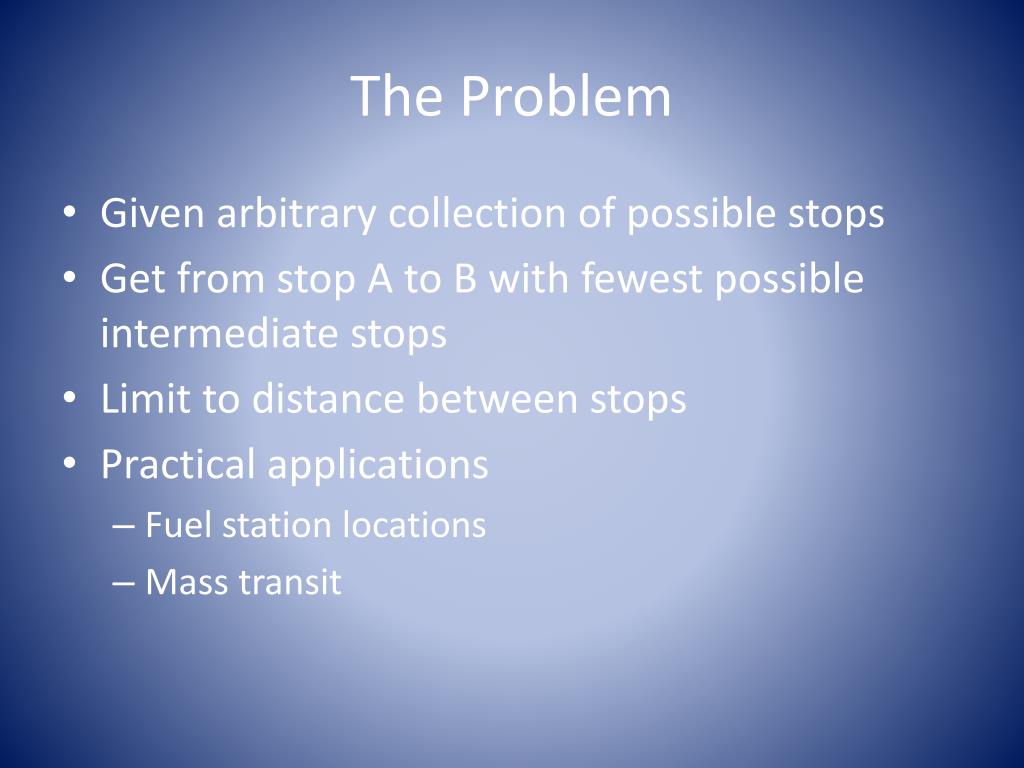 The Problem

• Given arbitrary collection of possible stops
• Get from stop A to B with fewest possible intermediate stops
• Limit to distance between stops
• Practical applications
– Fuel station locations
– Mass transit